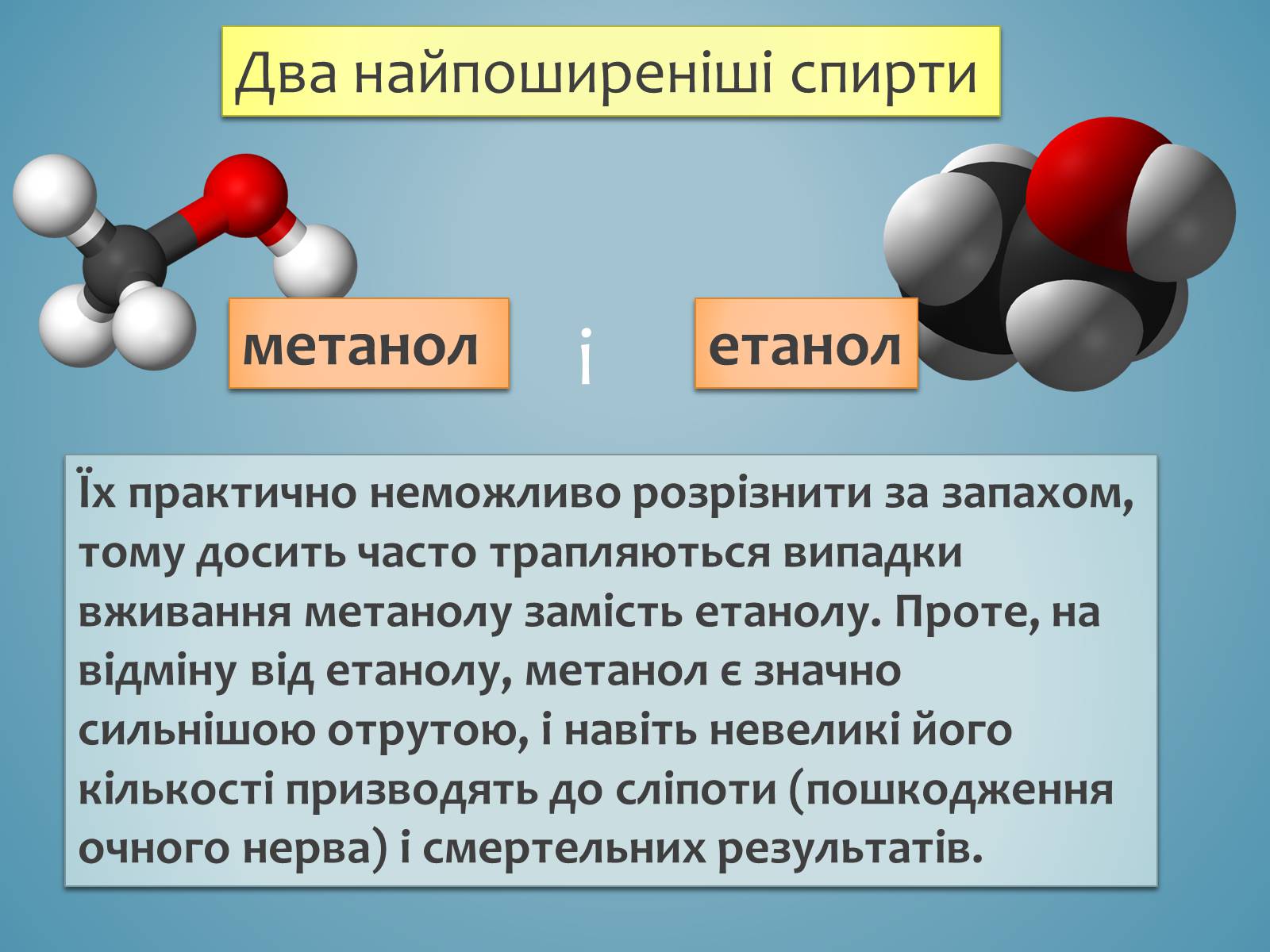 Два найпоширеніші спирти

метанол

і

етанол

Їх практично неможливо розрізнити за запахом, тому досить часто трапляються випадки вживання метанолу замість етанолу. Проте, на відміну від етанолу, метанол є значно сильнішою отрутою, і навіть невеликі його кількості призводять до сліпоти (пошкодження очного нерва) і смертельних результатів.